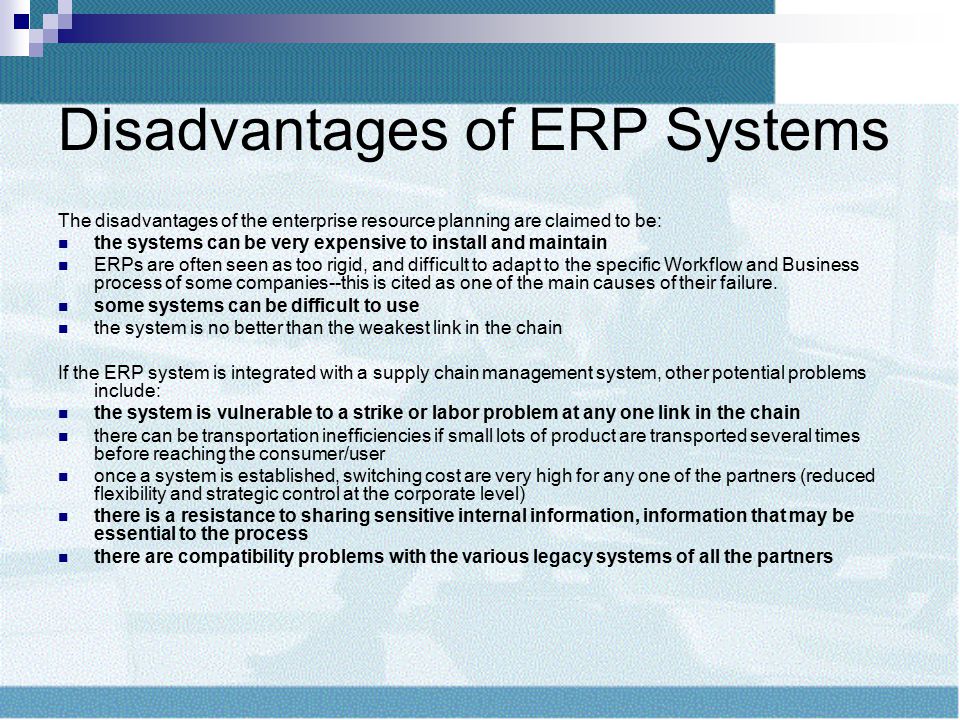 Disadvantages of ERP Systems

The disadvantages of the enterprise resource planning are claimed to be:

- the systems can be very expensive to install and maintain
- ERPs are often seen as too rigid, and difficult to adapt to the specific Workflow and Business process of some companies--this is cited as one of the main causes of their failure.
- some systems can be difficult to use
- the system is no better than the weakest link in the chain

If the ERP system is integrated with a supply chain management system, other potential problems include:

- the system is vulnerable to a strike or labor problem at any one link in the chain
- there can be transportation inefficiencies if small lots of product are transported several times before reaching the consumer/user
- once a system is established, switching cost are very high for any one of the partners (reduced flexibility and strategic control at the corporate level)
- there is a resistance to sharing sensitive internal information, information that may be essential to the process
- there are compatibility problems with the various legacy systems of all the partners